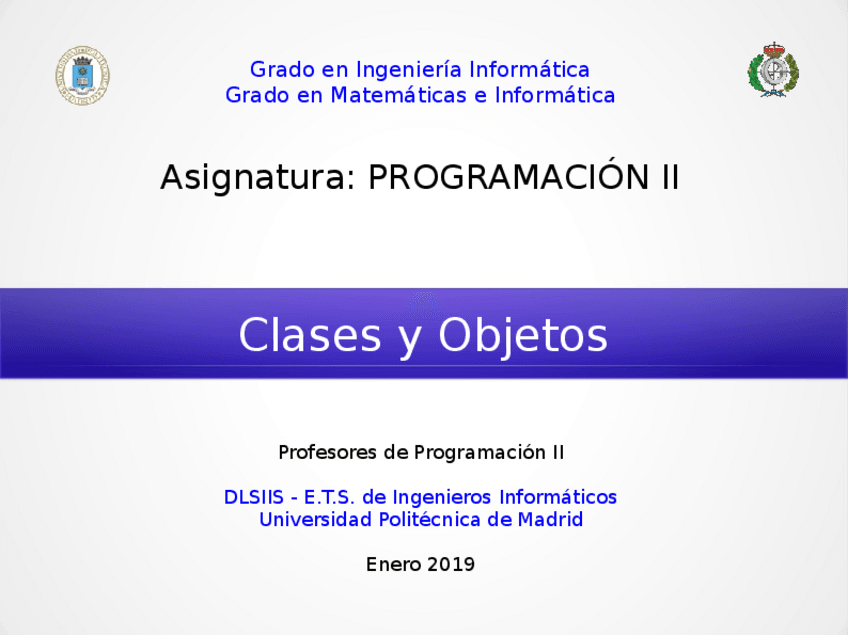 Grado en Ingeniería Informática
Grado en Matemáticas e Informática

Asignatura: PROGRAMACIÓN II

Clases y Objetos

Profesores de Programación II

DLSIIS - E.T.S. de Ingenieros Informáticos
Universidad Politécnica de Madrid

Enero 2019